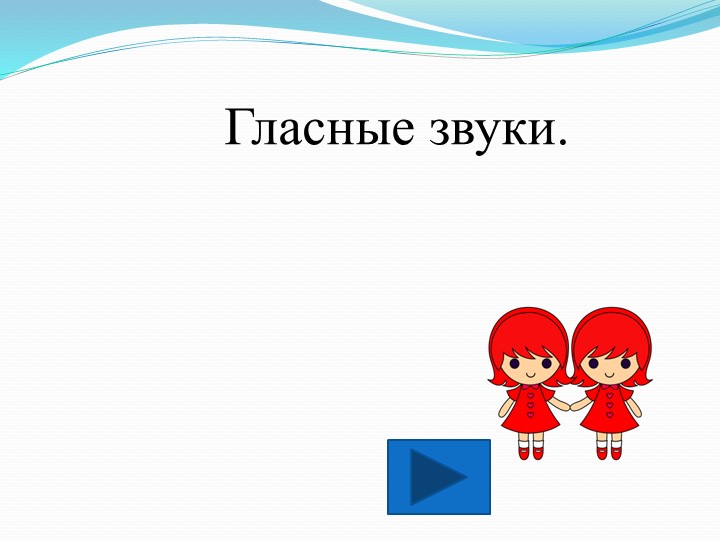 Гласные звуки.